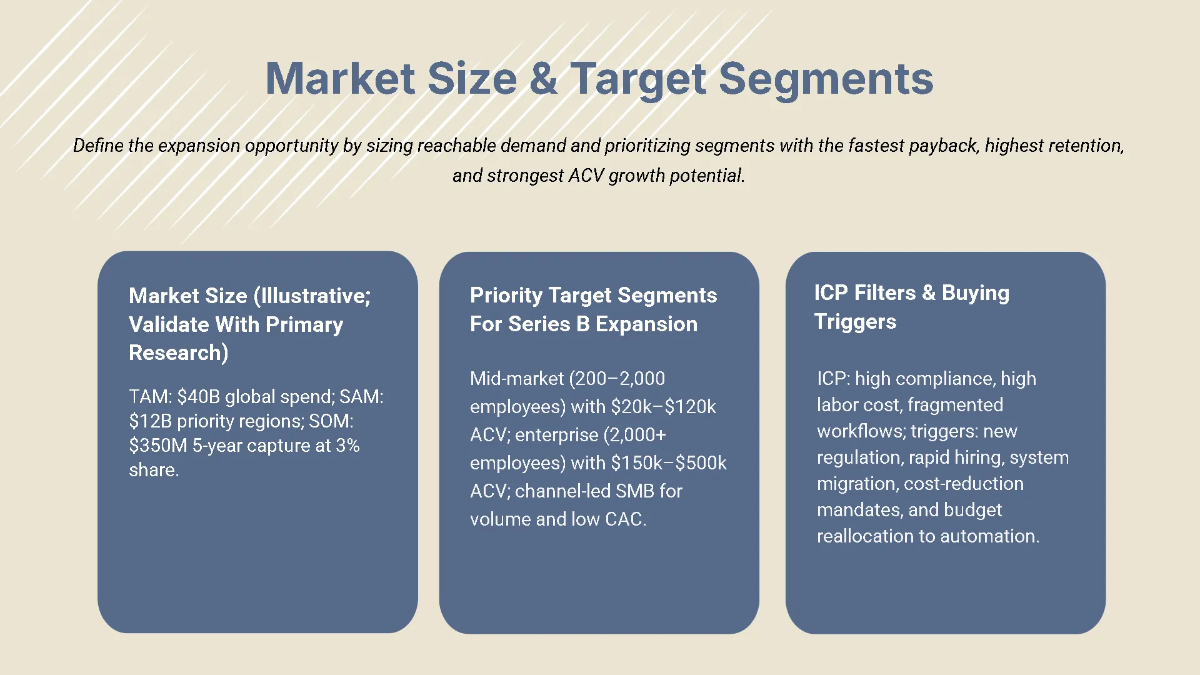 Market Size & Target Segments

Define the expansion opportunity by sizing reachable demand and prioritizing segments with the fastest payback, highest retention, and strongest ACV growth potential.

Market Size (Illustrative; Validate With Primary Research)

TAM: \$40B global spend; SAM: \$12B priority regions; SOM: \$350M 5-year capture at 3% share.

Priority Target Segments For Series B Expansion

Mid-market (200–2,000 employees) with \$20k–\$120k ACV; enterprise (2,000+ employees) with \$150k–\$500k ACV; channel-led SMB for volume and low CAC.

ICP Filters & Buying Triggers

ICP: high compliance, high labor cost, fragmented workflows; triggers: new regulation, rapid hiring, system migration, cost-reduction mandates, and budget reallocation to automation.